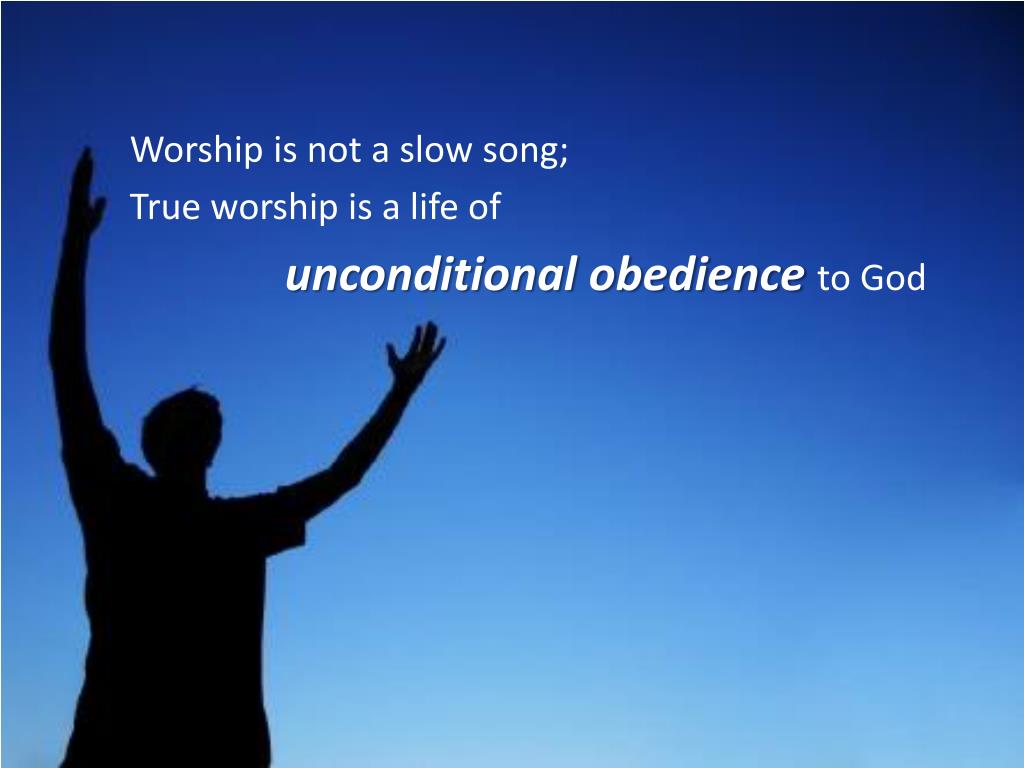 Worship is not a slow song;
True worship is a life of
unconditional obedience to God